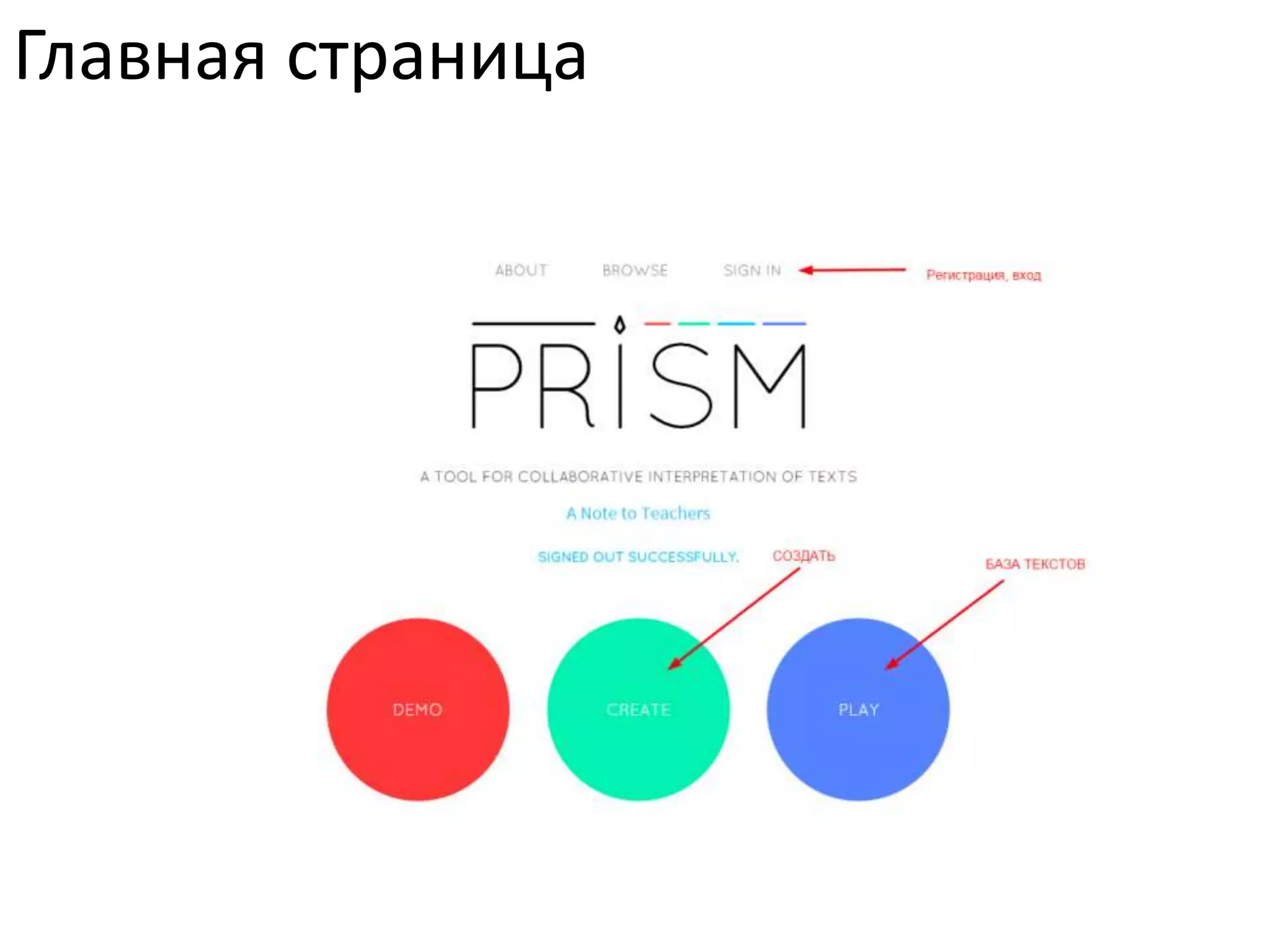 Главная страница

ABOUT BROWSE SIGN IN

Регистрация, вход

PRISM

A TOOL FOR COLLABORATIVE INTERPRETATION OF TEXTS

A Note to Teachers

SIGNED OUT SUCCESSFULLY.

СОЗДАТЬ

БАЗА ТЕКСТОВ

DEMO

CREATE

PLAY